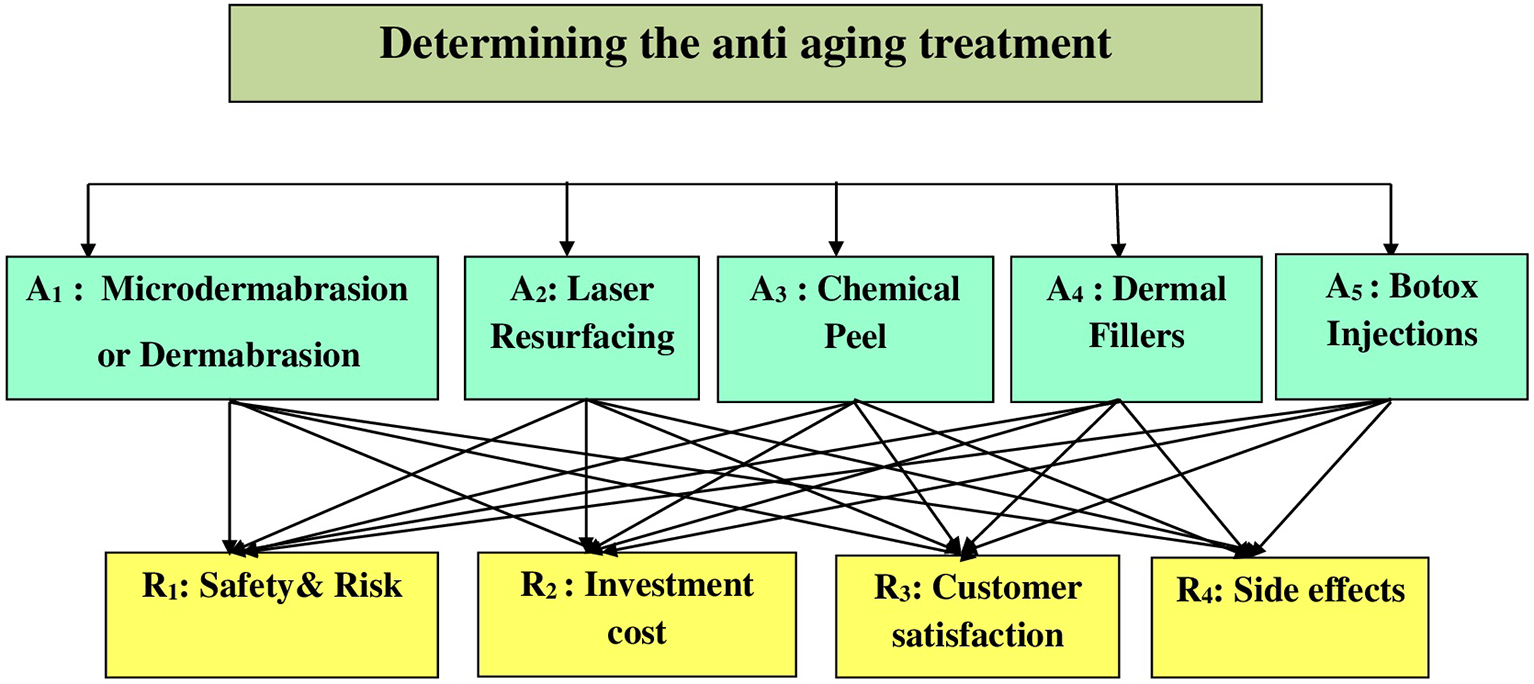 Determining the anti aging treatment

$A_1$ : Microdermabrasion or Dermabrasion

$A_2$: Laser Resurfacing

$A_3$ : Chemical Peel

$A_4$ : Dermal Fillers

$A_5$ : Botox Injections

$R_1$: Safety& Risk

$R_2$ : Investment cost

$R_3$: Customer satisfaction

$R_4$: Side effects